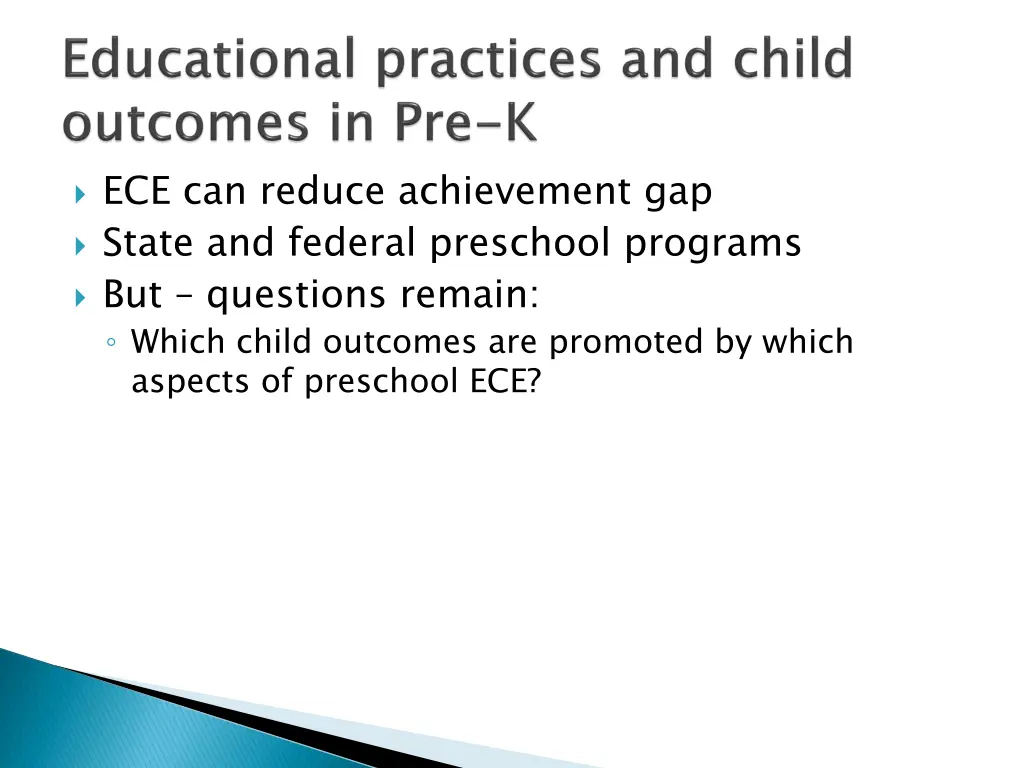 Educational practices and child outcomes in Pre-K

ECE can reduce achievement gap
State and federal preschool programs
But – questions remain:
Which child outcomes are promoted by which aspects of preschool ECE?